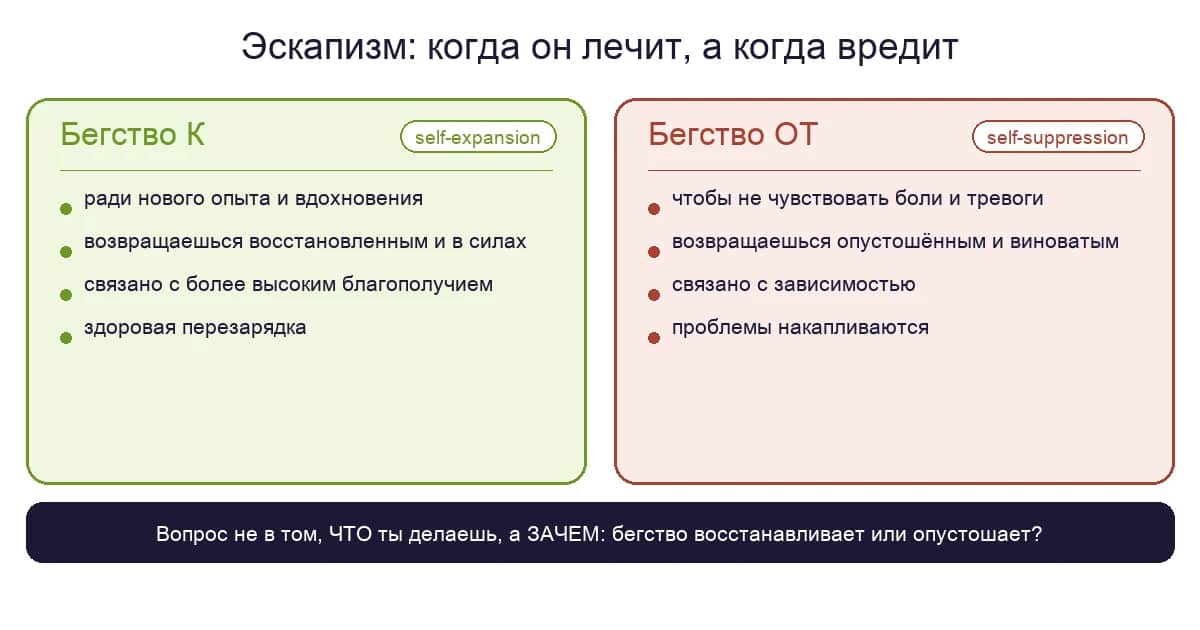 Эскапизм: когда он лечит, а когда вредит

Бегство К

self-expansion

- ради нового опыта и вдохновения
- возвращаешься восстановленным и в силах
- связано с более высоким благополучием
- здоровая перезарядка

Бегство ОТ

self-suppression

- чтобы не чувствовать боли и тревоги
- возвращаешься опустошённым и виноватым
- связано с зависимостью
- проблемы накапливаются

Вопрос не в том, ЧТО ты делаешь, а ЗАЧЕМ: бегство восстанавливает или опустошает?